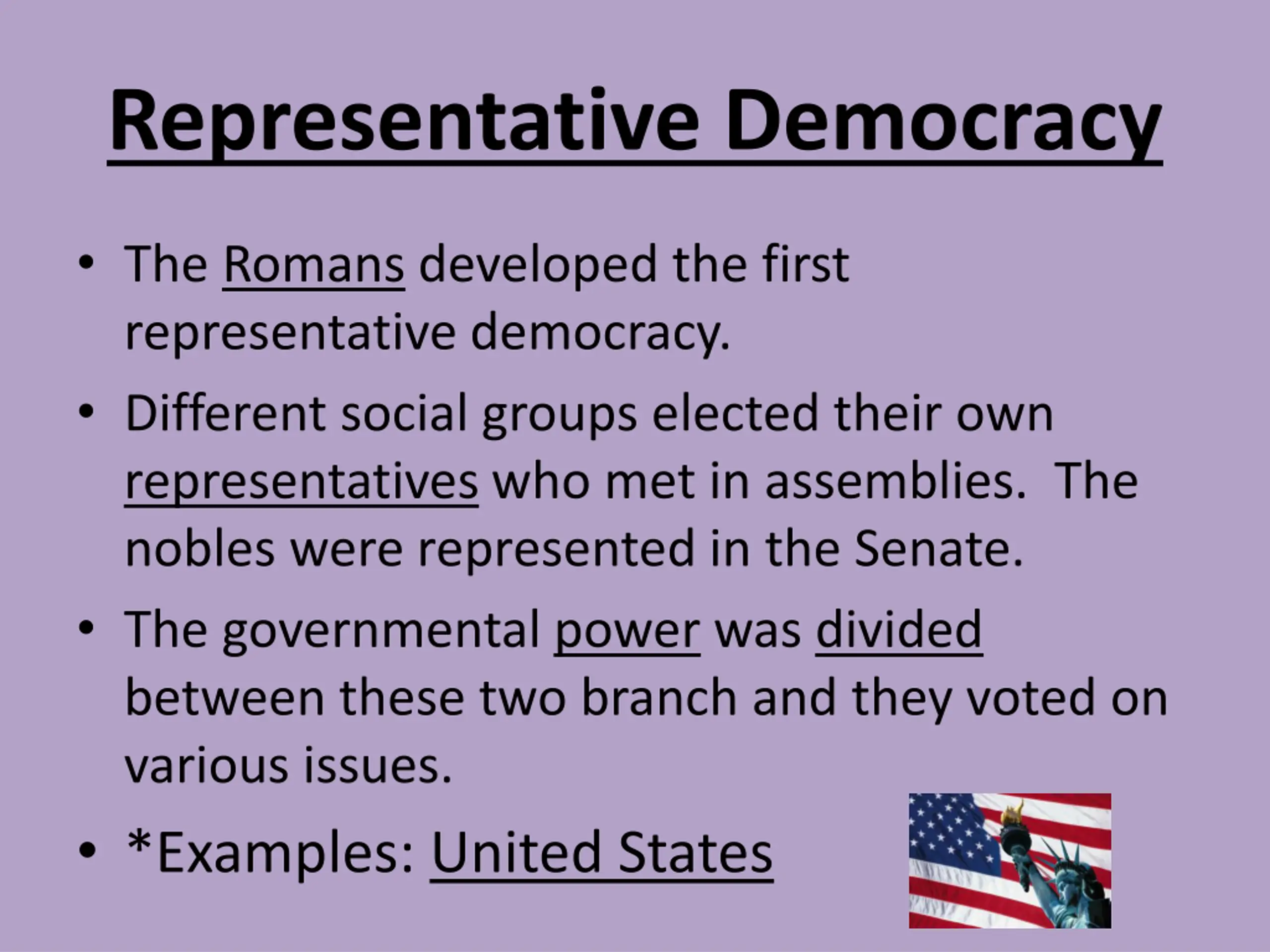 Representative Democracy

• The Romans developed the first representative democracy.

• Different social groups elected their own representatives who met in assemblies. The nobles were represented in the Senate.

• The governmental power was divided between these two branch and they voted on various issues.

• *Examples: United States